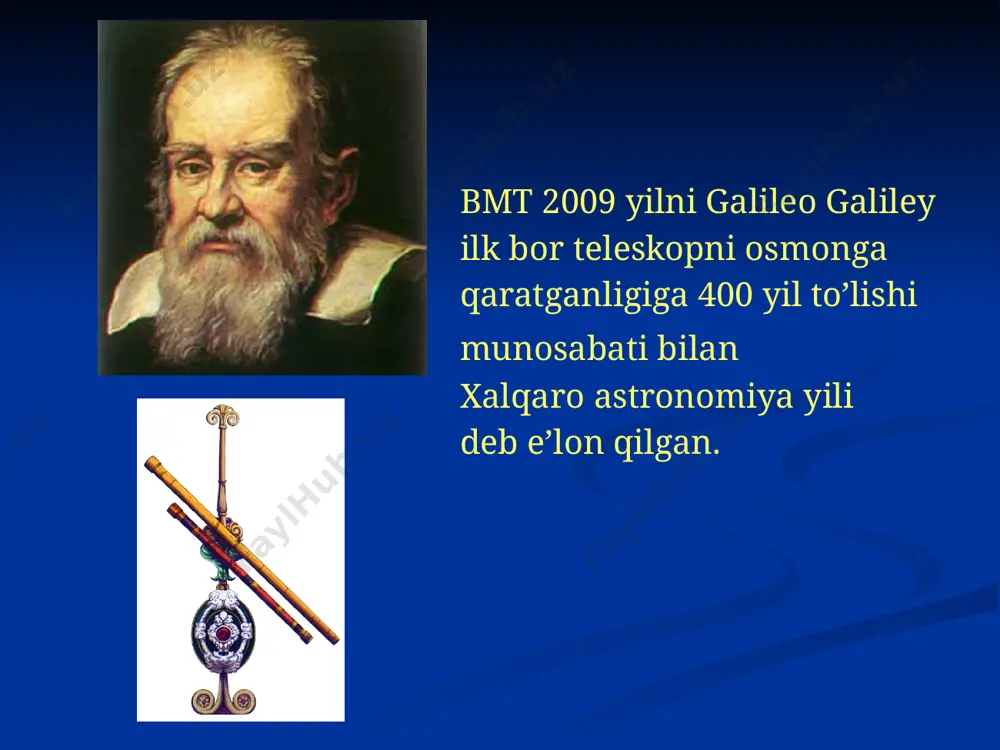 BMT 2009 yilni Galileo Galiley ilk bor teleskopni osmonga qaratganligiga 400 yil to’lishi munosabati bilan Xalqaro astronomiya yili deb e’lon qilgan.

FaylHub.uz